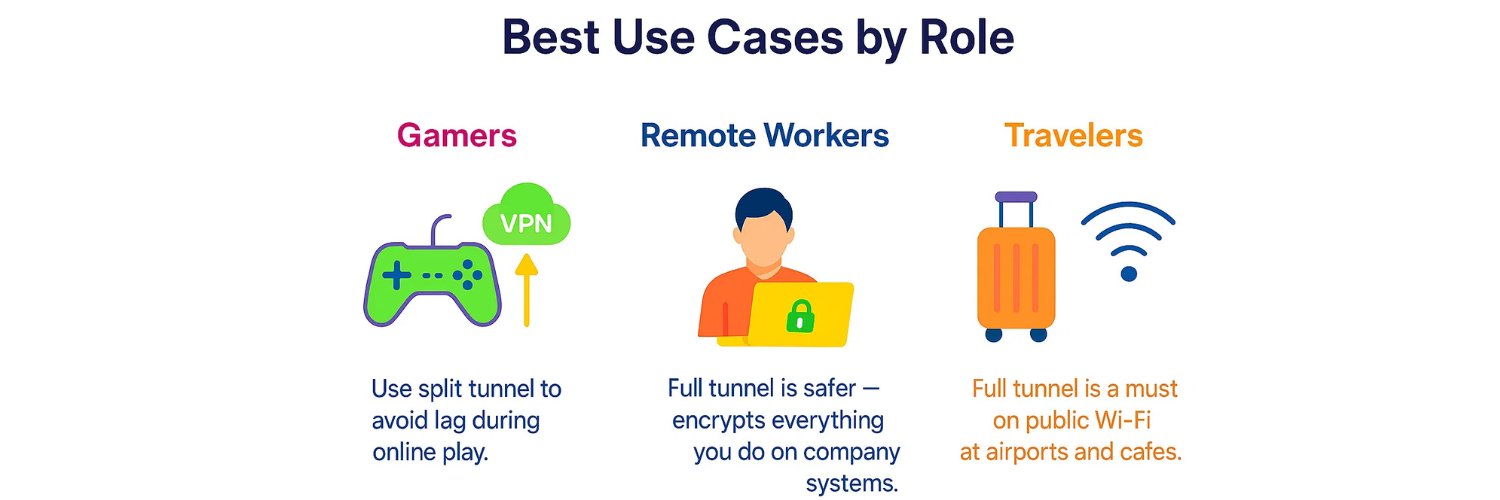 Best Use Cases by Role

Gamers

VPN

Use split tunnel to avoid lag during online play.

Remote Workers

Full tunnel is safer — encrypts everything you do on company systems.

Travelers

Full tunnel is a must on public Wi-Fi at airports and cafes.